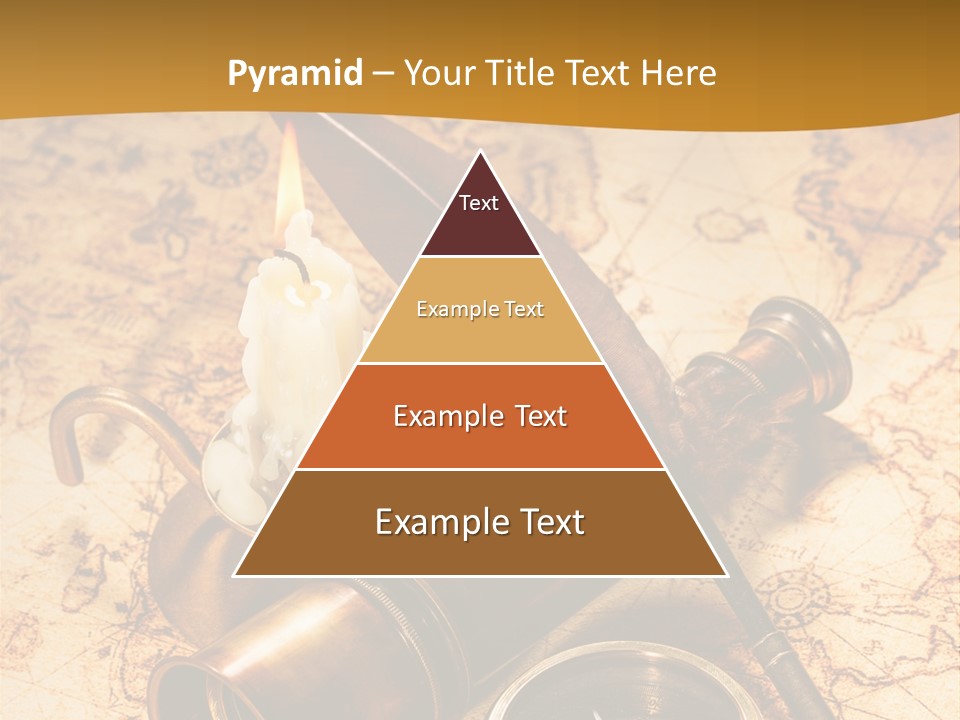 Pyramid – Your Title Text Here

Text

Example Text

Example Text

Example Text